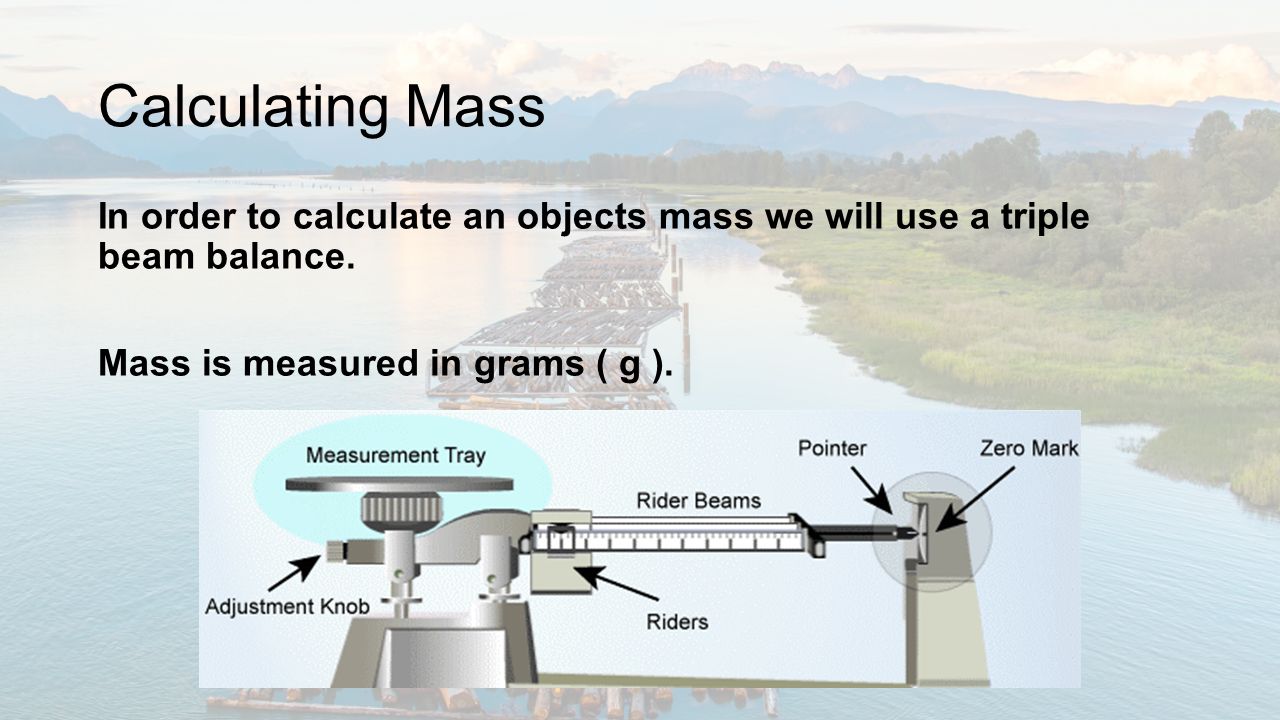 Calculating Mass

In order to calculate an objects mass we will use a triple beam balance.

Mass is measured in grams ( g ).

Measurement Tray

Pointer

Zero Mark

Rider Beams

Adjustment Knob

Riders